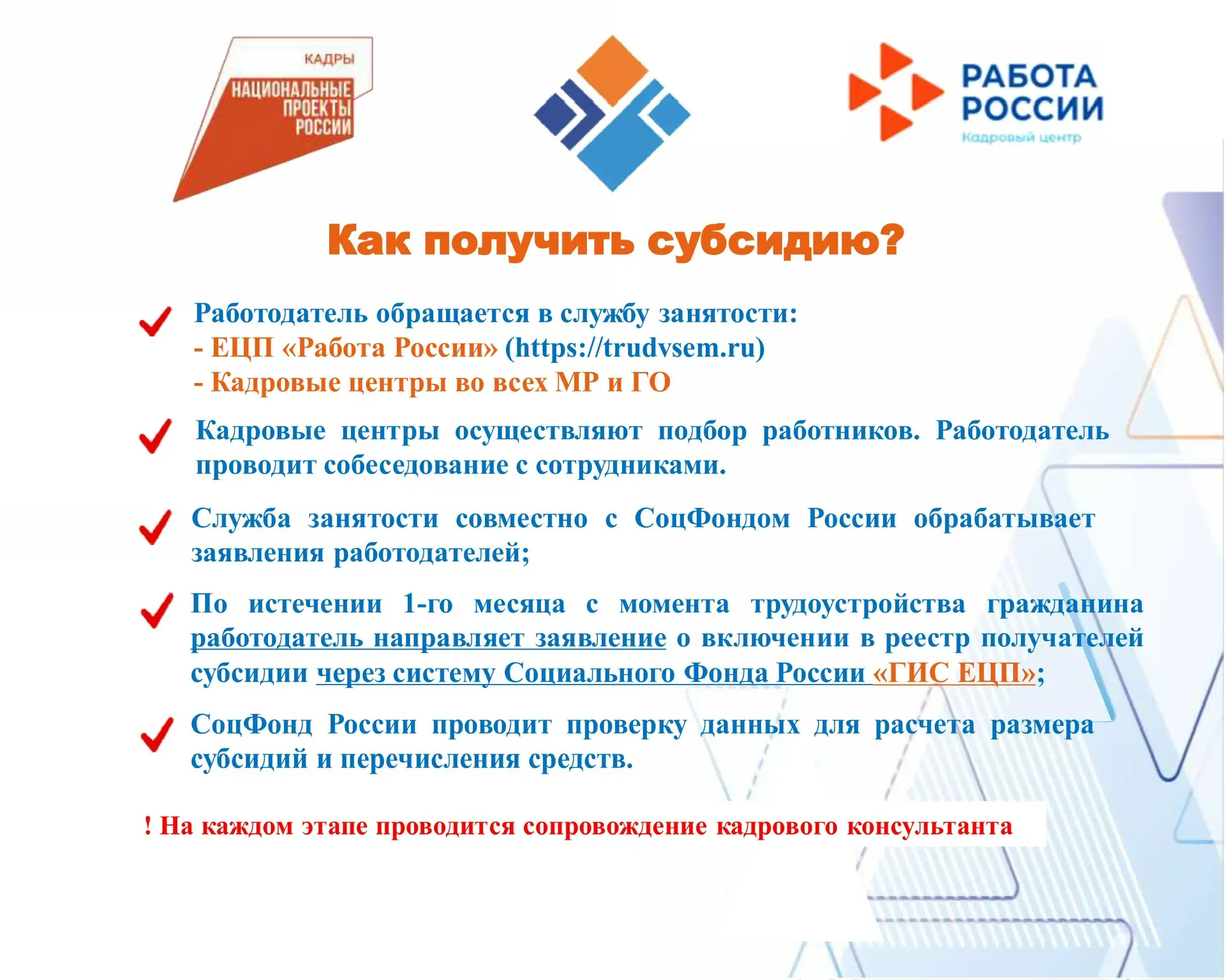 КАДРЫ
НАЦИОНАЛЬНЫЕ ПРОЕКТЫ РОССИИ

РАБОТА РОССИИ
Кадровый центр

Как получить субсидию?

Работодатель обращается в службу занятости:
- ЕЦП «Работа России» (https://trudvsem.ru)
- Кадровые центры во всех МР и ГО

Кадровые центры осуществляют подбор работников. Работодатель проводит собеседование с сотрудниками.

Служба занятости совместно с СоцФондом России обрабатывает заявления работодателей;

По истечении 1-го месяца с момента трудоустройства гражданина работодатель направляет заявление о включении в реестр получателей субсидии через систему Социального Фонда России «ГИС ЕЦП»;

СоцФонд России проводит проверку данных для расчета размера субсидий и перечисления средств.

! На каждом этапе проводится сопровождение кадрового консультанта